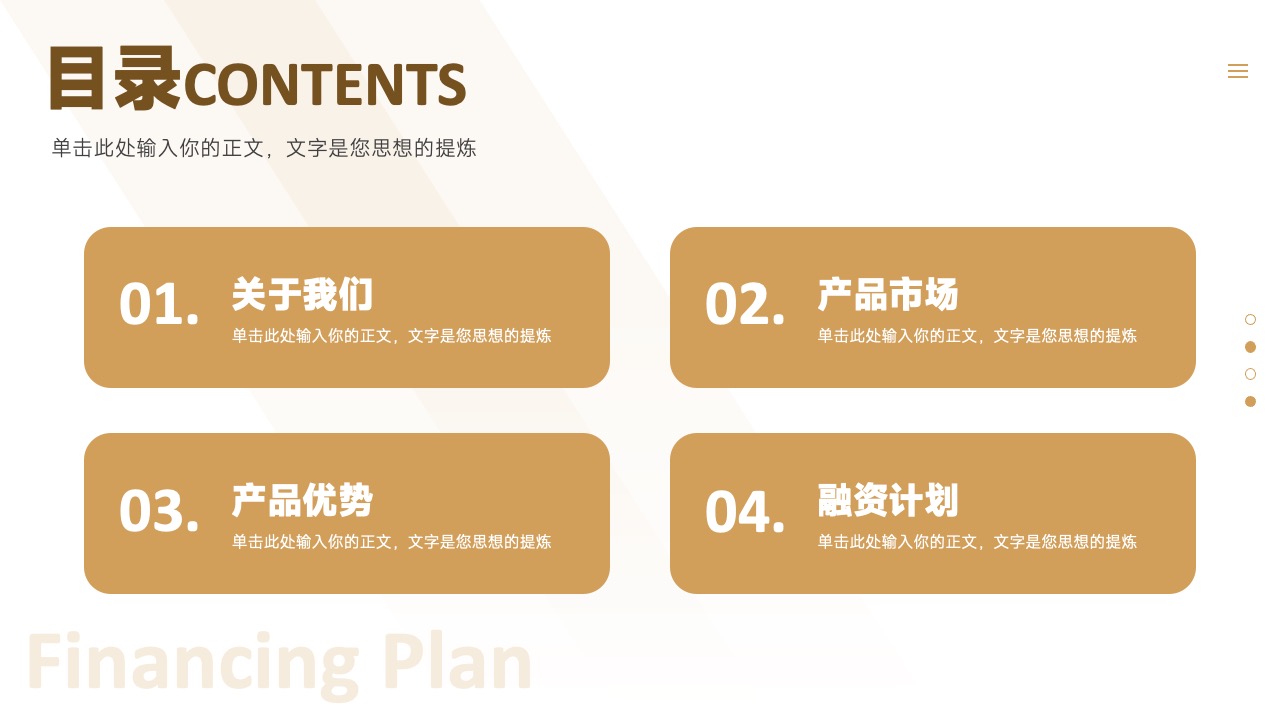 目录CONTENTS

单击此处输入你的正文，文字是您思想的提炼

01. 关于我们
单击此处输入你的正文，文字是您思想的提炼

02. 产品市场
单击此处输入你的正文，文字是您思想的提炼

03. 产品优势
单击此处输入你的正文，文字是您思想的提炼

04. 融资计划
单击此处输入你的正文，文字是您思想的提炼

Financing Plan